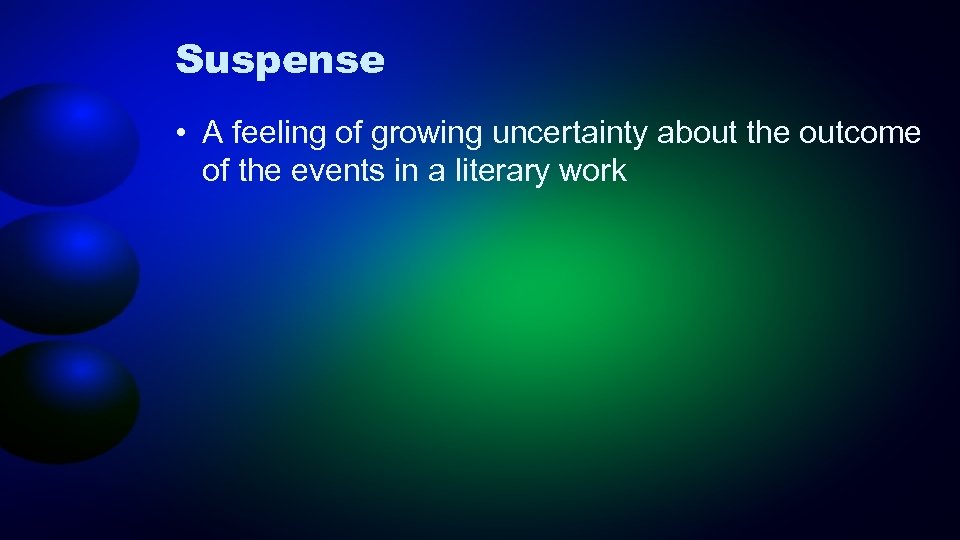 Suspense

• A feeling of growing uncertainty about the outcome of the events in a literary work